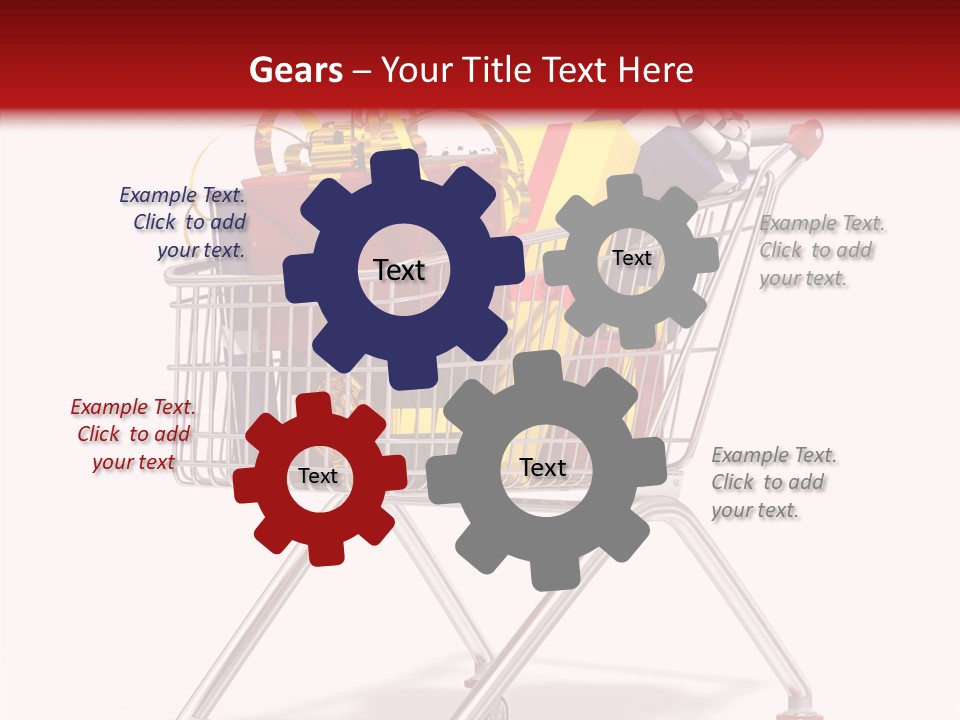 Gears – Your Title Text Here

Example Text. Click to add your text.

Text

Text

Example Text. Click to add your text.

Example Text. Click to add your text

Text

Text

Example Text. Click to add your text.